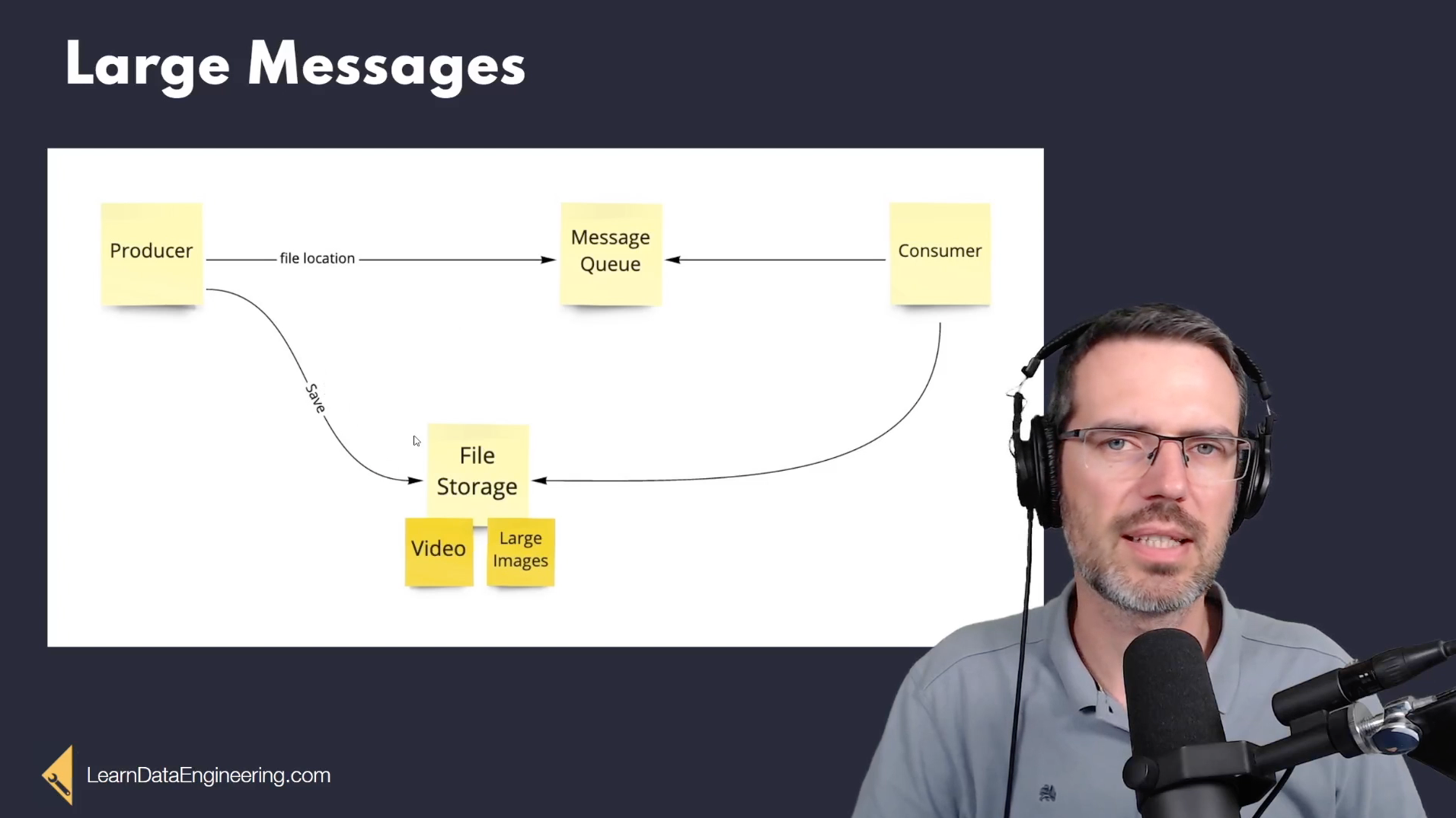 Large Messages

Producer

file location

Message Queue

Consumer

Save

File Storage

Video

Large Images

LearnDataEngineering.com